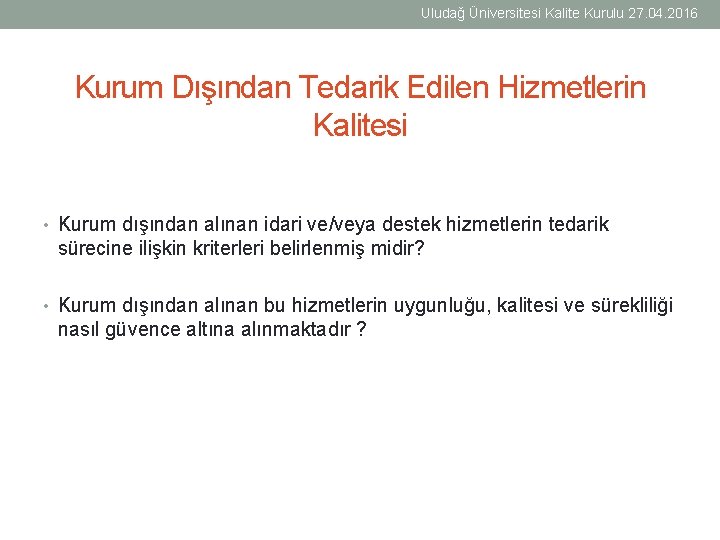 Uludağ Üniversitesi Kalite Kurulu 27.04.2016

Kurum Dışından Tedarik Edilen Hizmetlerin Kalitesi

• Kurum dışından alınan idari ve/veya destek hizmetlerin tedarik sürecine ilişkin kriterleri belirlenmiş midir?

• Kurum dışından alınan bu hizmetlerin uygunluğu, kalitesi ve sürekliliği nasıl güvence altına alınmaktadır ?